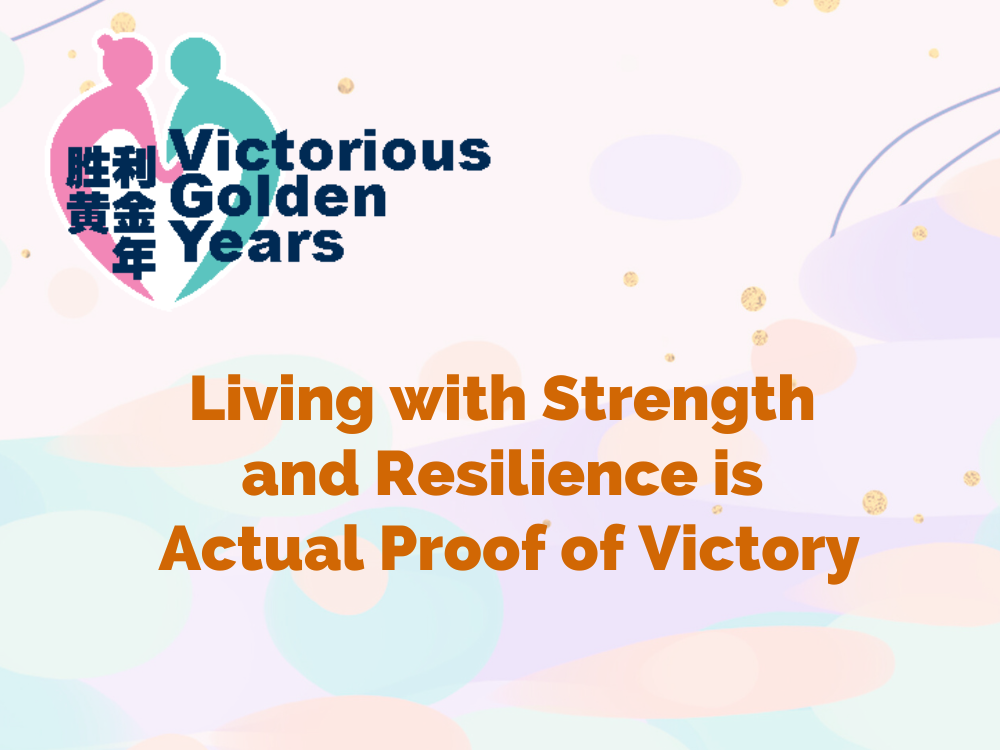 胜利黄金年 Victorious Golden Years

Living with Strength and Resilience is Actual Proof of Victory